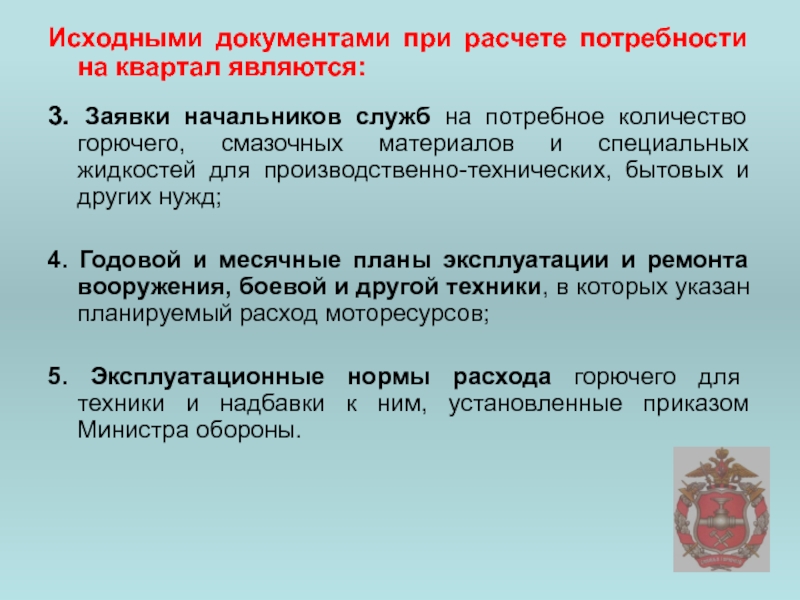 Исходными документами при расчете потребности на квартал являются:

3. Заявки начальников служб на потребное количество горючего, смазочных материалов и специальных жидкостей для производственно-технических, бытовых и других нужд;

4. Годовой и месячные планы эксплуатации и ремонта вооружения, боевой и другой техники, в которых указан планируемый расход моторесурсов;

5. Эксплуатационные нормы расхода горючего для техники и надбавки к ним, установленные приказом Министра обороны.